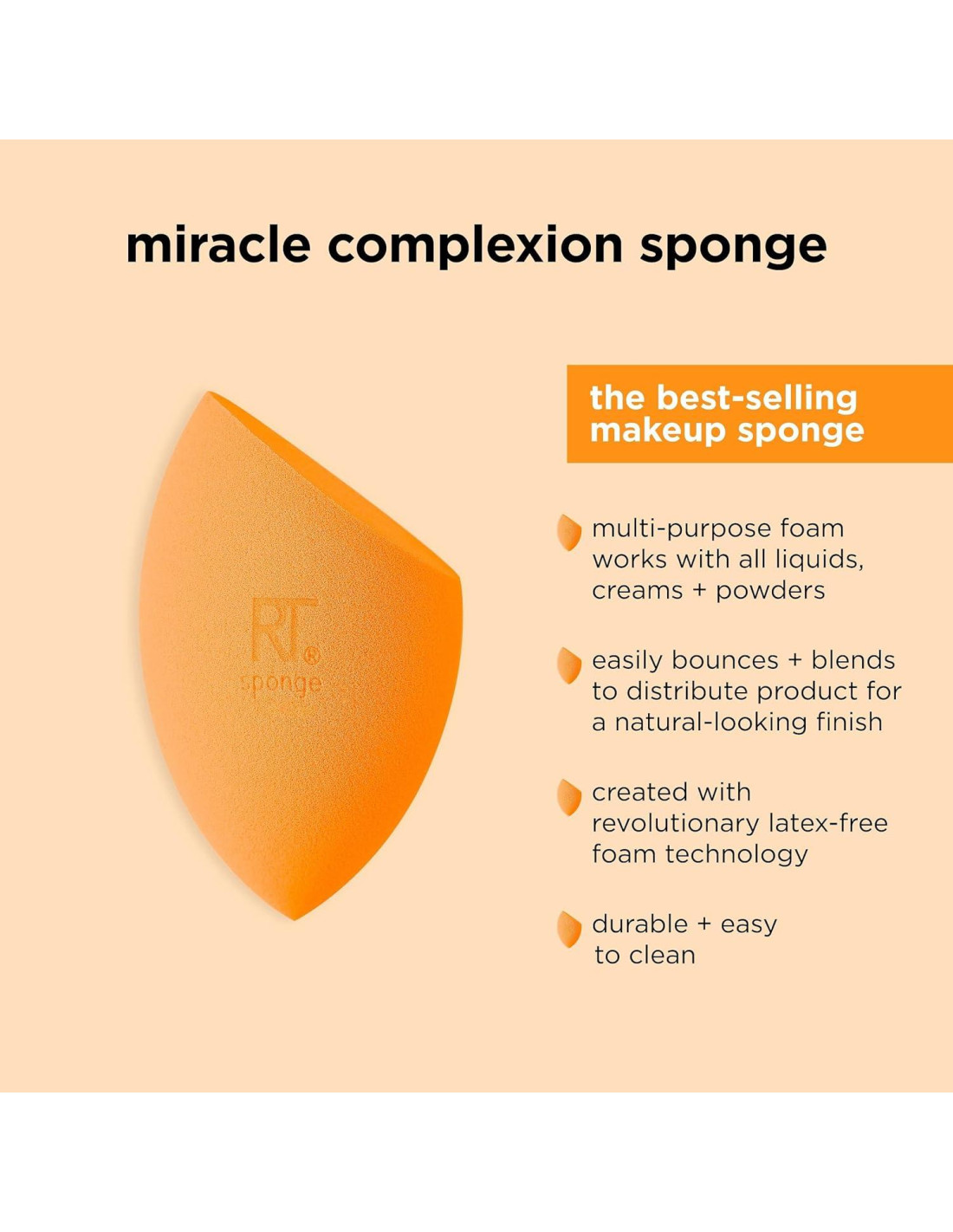 miracle complexion sponge

RT®
sponge

the best-selling makeup sponge

multi-purpose foam works with all liquids, creams + powders

easily bounces + blends to distribute product for a natural-looking finish

created with revolutionary latex-free foam technology

durable + easy to clean